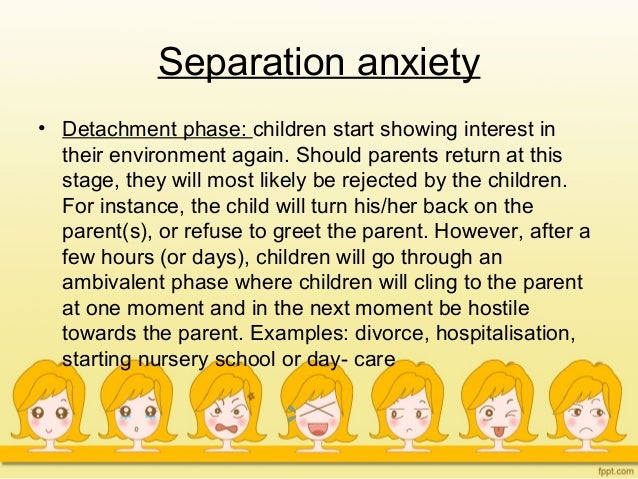 Separation anxiety

• Detachment phase: children start showing interest in their environment again. Should parents return at this stage, they will most likely be rejected by the children. For instance, the child will turn his/her back on the parent(s), or refuse to greet the parent. However, after a few hours (or days), children will go through an ambivalent phase where children will cling to the parent at one moment and in the next moment be hostile towards the parent. Examples: divorce, hospitalisation, starting nursery school or day- care

fppt.com